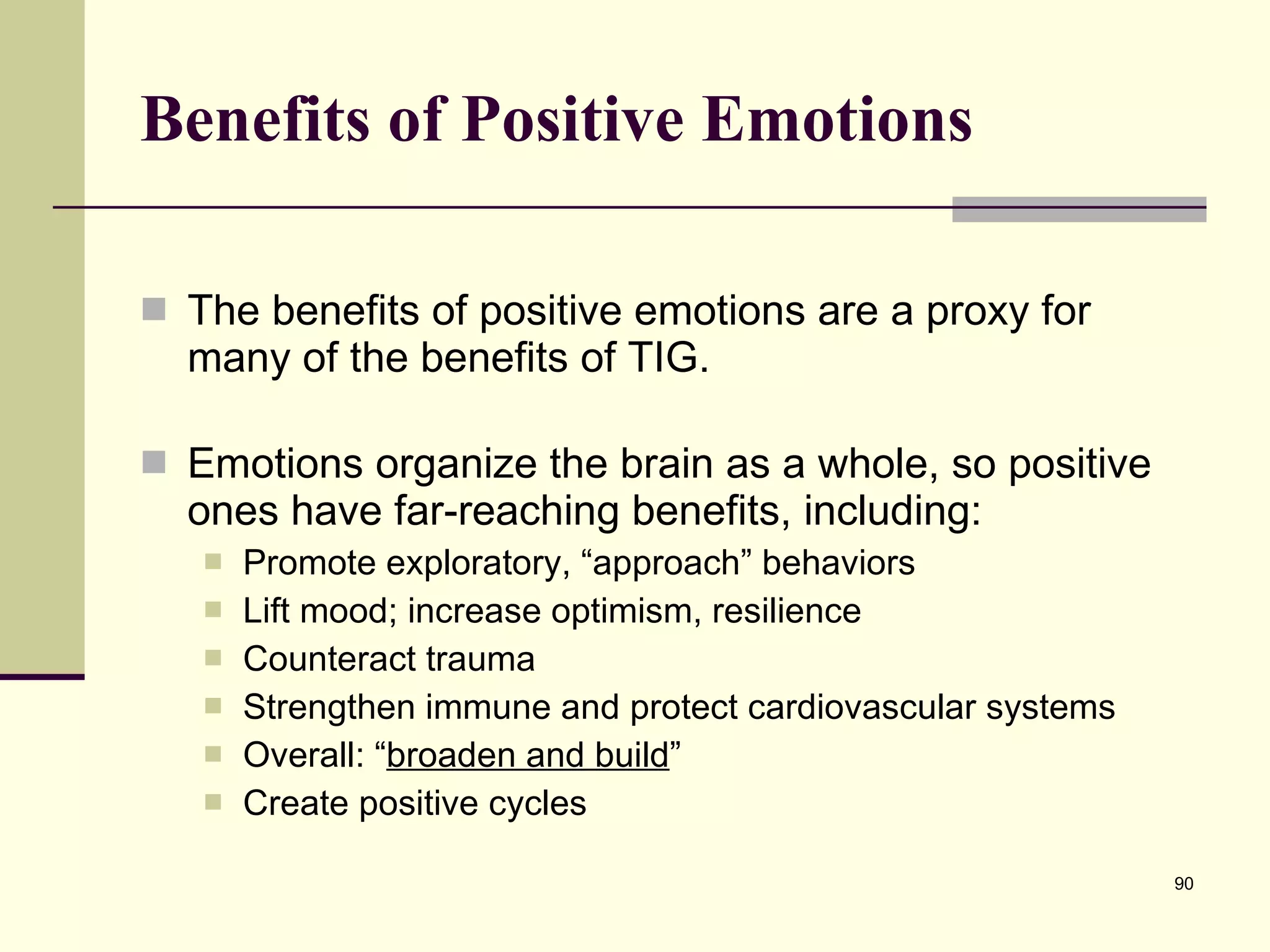 Benefits of Positive Emotions

The benefits of positive emotions are a proxy for many of the benefits of TIG.

Emotions organize the brain as a whole, so positive ones have far-reaching benefits, including:

Promote exploratory, “approach” behaviors

Lift mood; increase optimism, resilience

Counteract trauma

Strengthen immune and protect cardiovascular systems

Overall: “broaden and build”

Create positive cycles

90